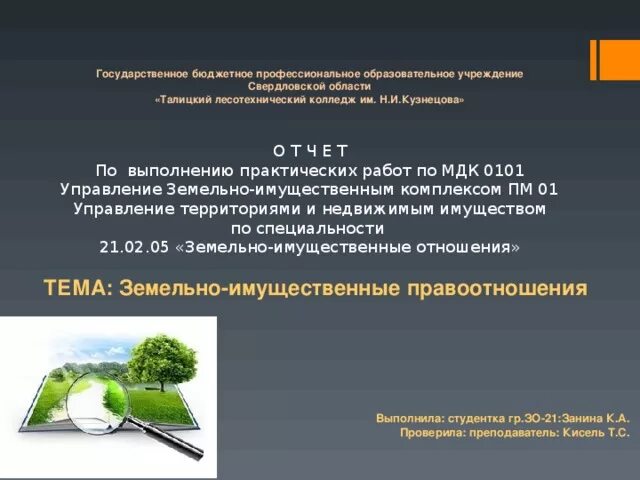 Государственное бюджетное профессиональное образовательное учреждение
Свердловской области
«Талицкий лесотехнический колледж им. Н.И.Кузнецова»

О Т Ч Е Т
По выполнению практических работ по МДК 0101
Управление Земельно-имущественным комплексом ПМ 01
Управление территориями и недвижимым имуществом
по специальности
21.02.05 «Земельно-имущественные отношения»

ТЕМА: Земельно-имущественные правоотношения

Выполнила: студентка гр.ЗО-21:Занина К.А.
Проверила: преподаватель: Кисель Т.С.